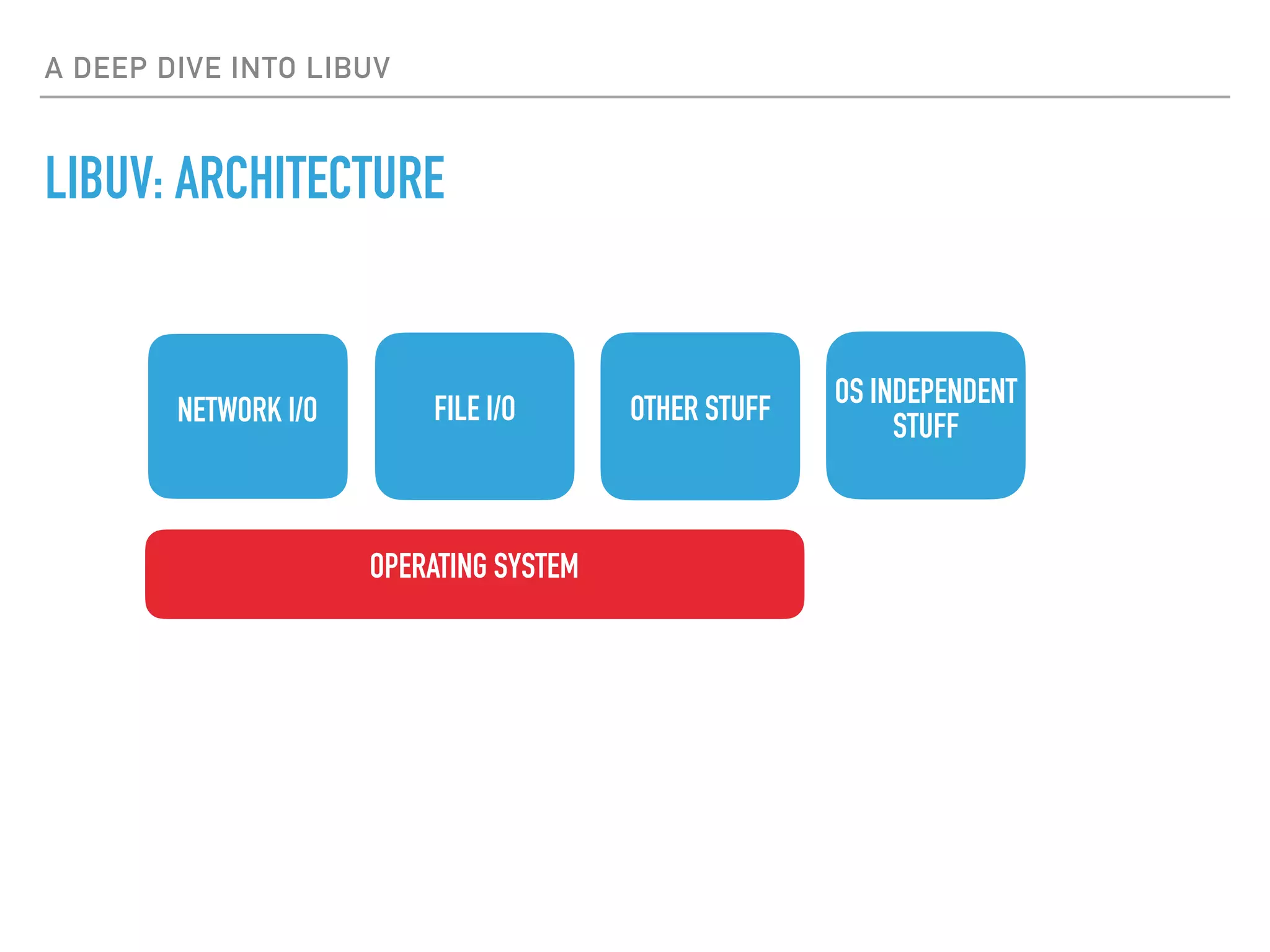 A DEEP DIVE INTO LIBUV

LIBUV: ARCHITECTURE

NETWORK I/O

FILE I/O

OTHER STUFF

OS INDEPENDENT STUFF

OPERATING SYSTEM